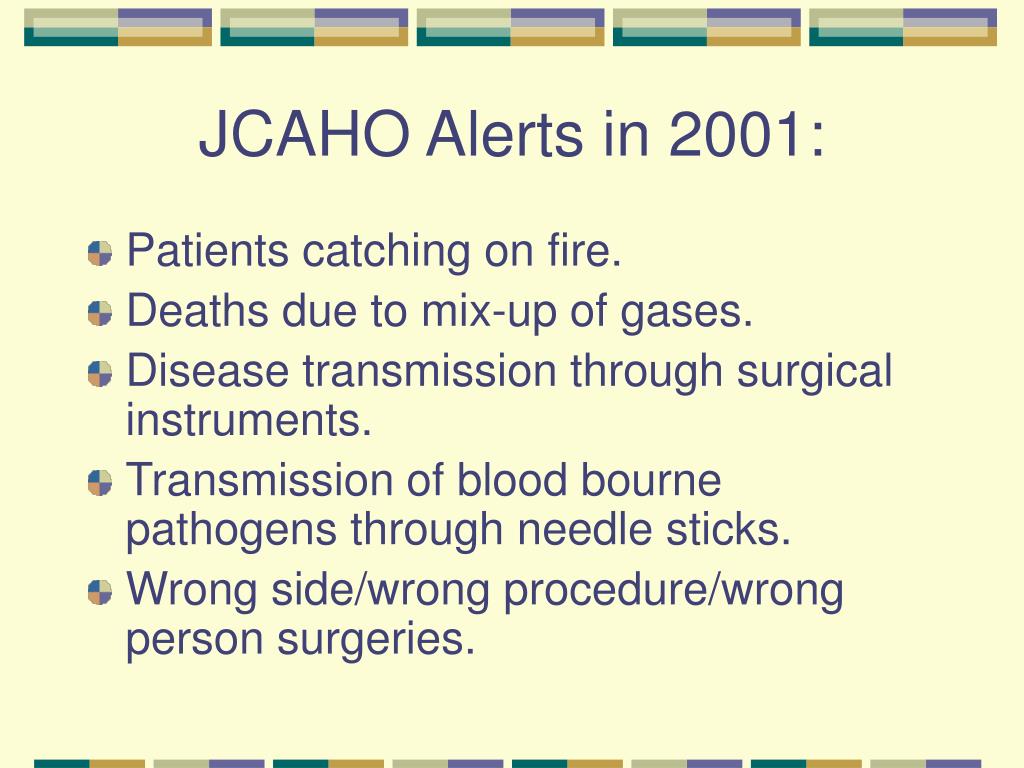 JCAHO Alerts in 2001:

Patients catching on fire.

Deaths due to mix-up of gases.

Disease transmission through surgical instruments.

Transmission of blood bourne pathogens through needle sticks.

Wrong side/wrong procedure/wrong person surgeries.